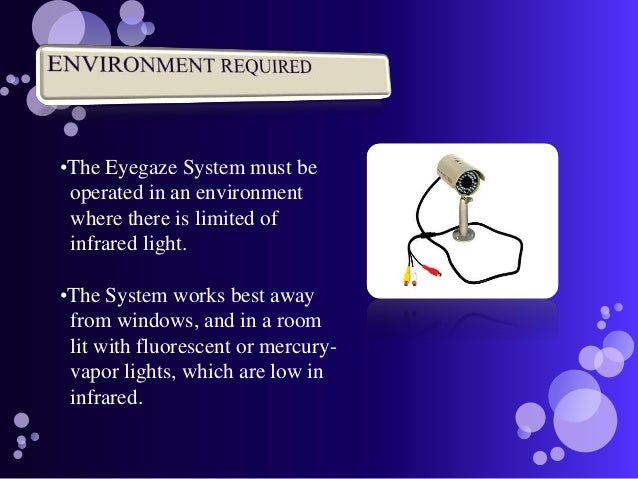 ENVIRONMENT REQUIRED

•The Eyegaze System must be operated in an environment where there is limited of infrared light.

•The System works best away from windows, and in a room lit with fluorescent or mercury-vapor lights, which are low in infrared.